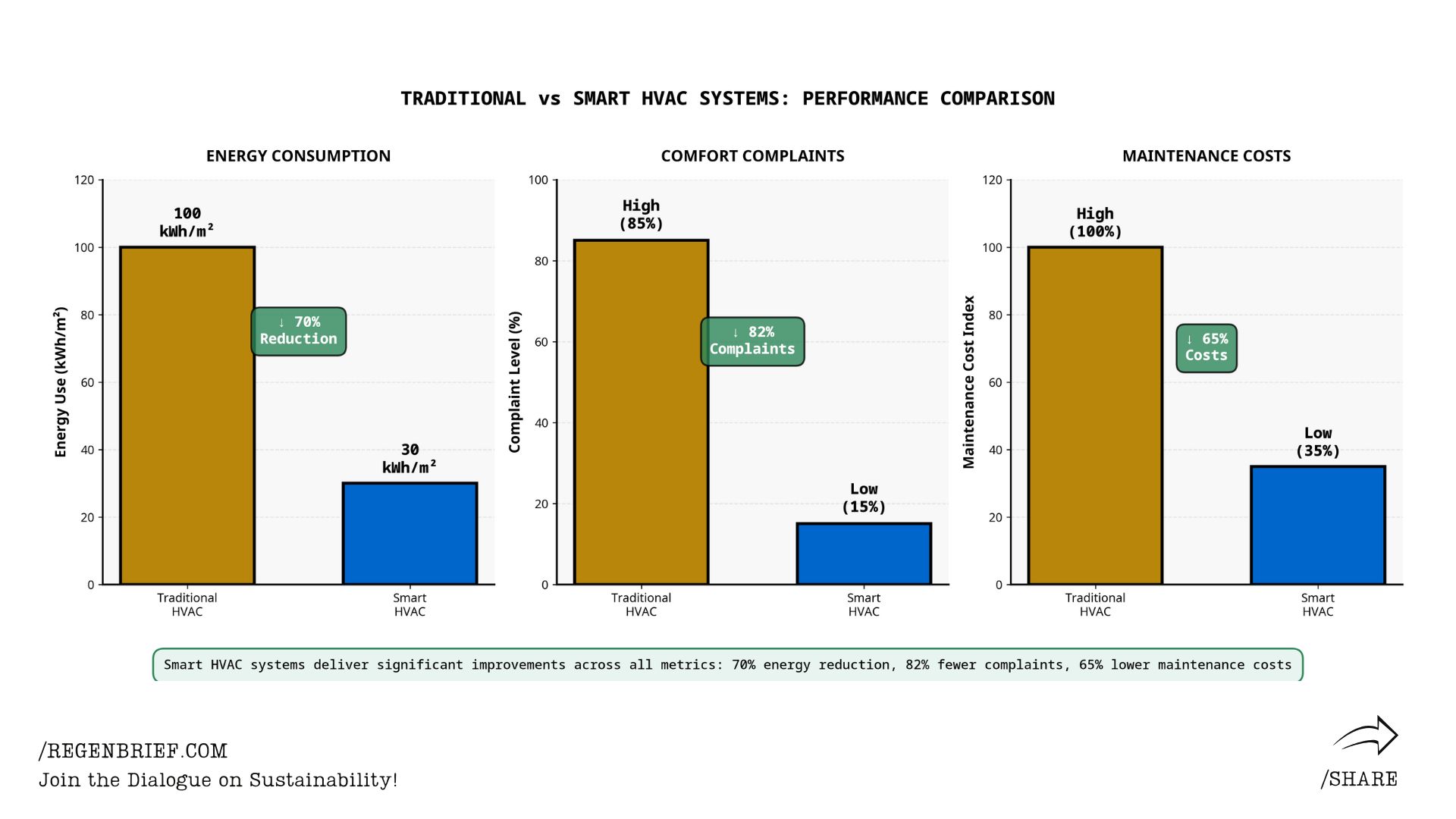 TRADITIONAL vs SMART HVAC SYSTEMS: PERFORMANCE COMPARISON

ENERGY CONSUMPTION

Energy Use (kWh/m²)

120
100
80
60
40
20
0

100 kWh/m²

↓ 70% Reduction

30 kWh/m²

Traditional HVAC

Smart HVAC

COMFORT COMPLAINTS

Complaint Level (%)

100
80
60
40
20
0

High (85%)

↓ 82% Complaints

Low (15%)

Traditional HVAC

Smart HVAC

MAINTENANCE COSTS

Maintenance Cost Index

120
100
80
60
40
20
0

High (100%)

↓ 65% Costs

Low (35%)

Traditional HVAC

Smart HVAC

Smart HVAC systems deliver significant improvements across all metrics: 70% energy reduction, 82% fewer complaints, 65% lower maintenance costs

/REGENBRIEF.COM
Join the Dialogue on Sustainability!

/SHARE